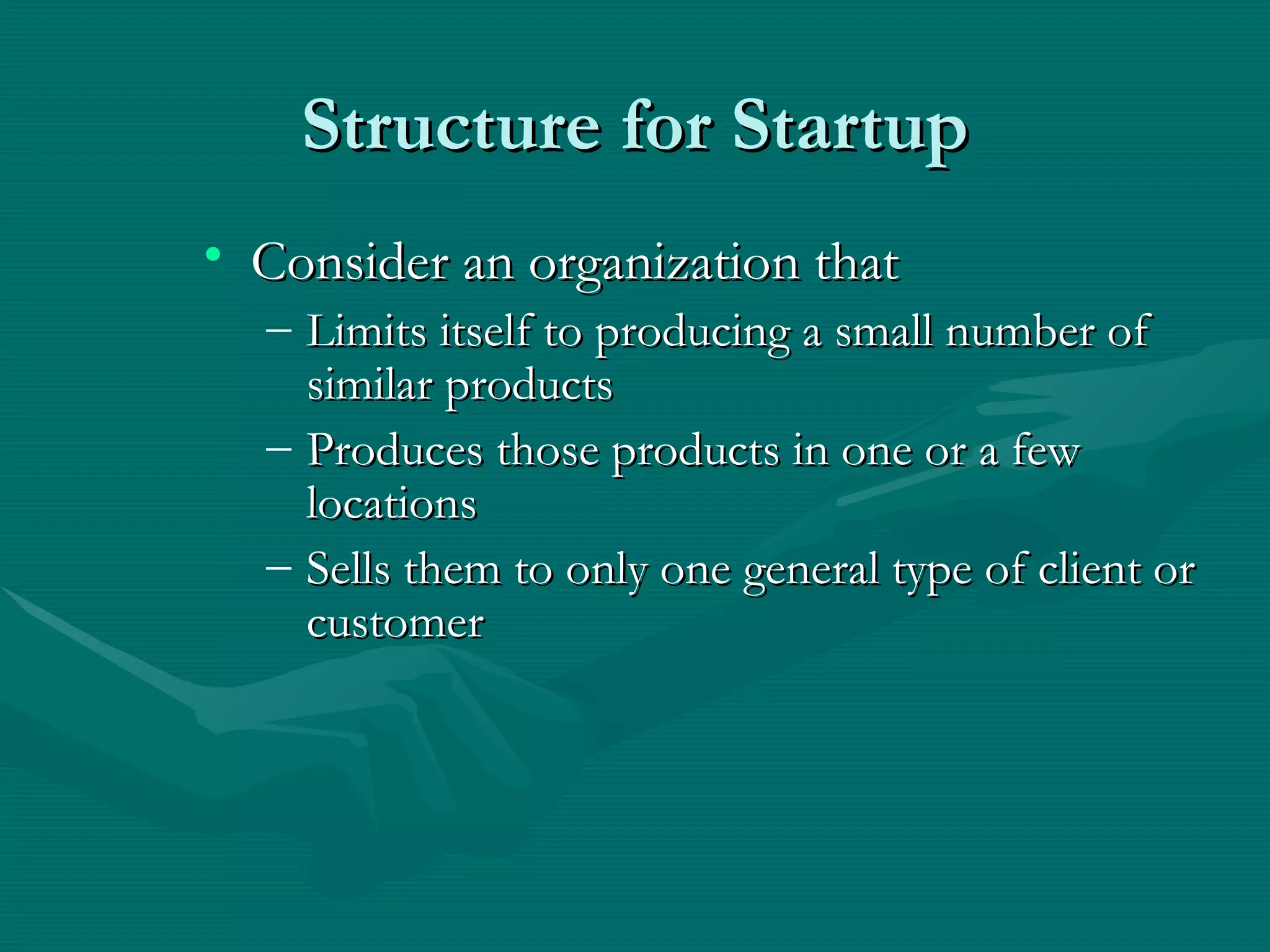 Structure for Startup

• Consider an organization that
 – Limits itself to producing a small number of similar products
 – Produces those products in one or a few locations
 – Sells them to only one general type of client or customer